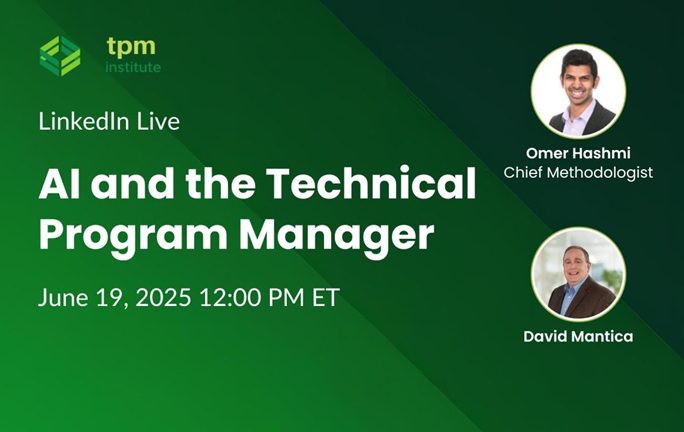 tpm
institute

LinkedIn Live

AI and the Technical Program Manager

June 19, 2025 12:00 PM ET

Omer Hashmi
Chief Methodologist

David Mantica